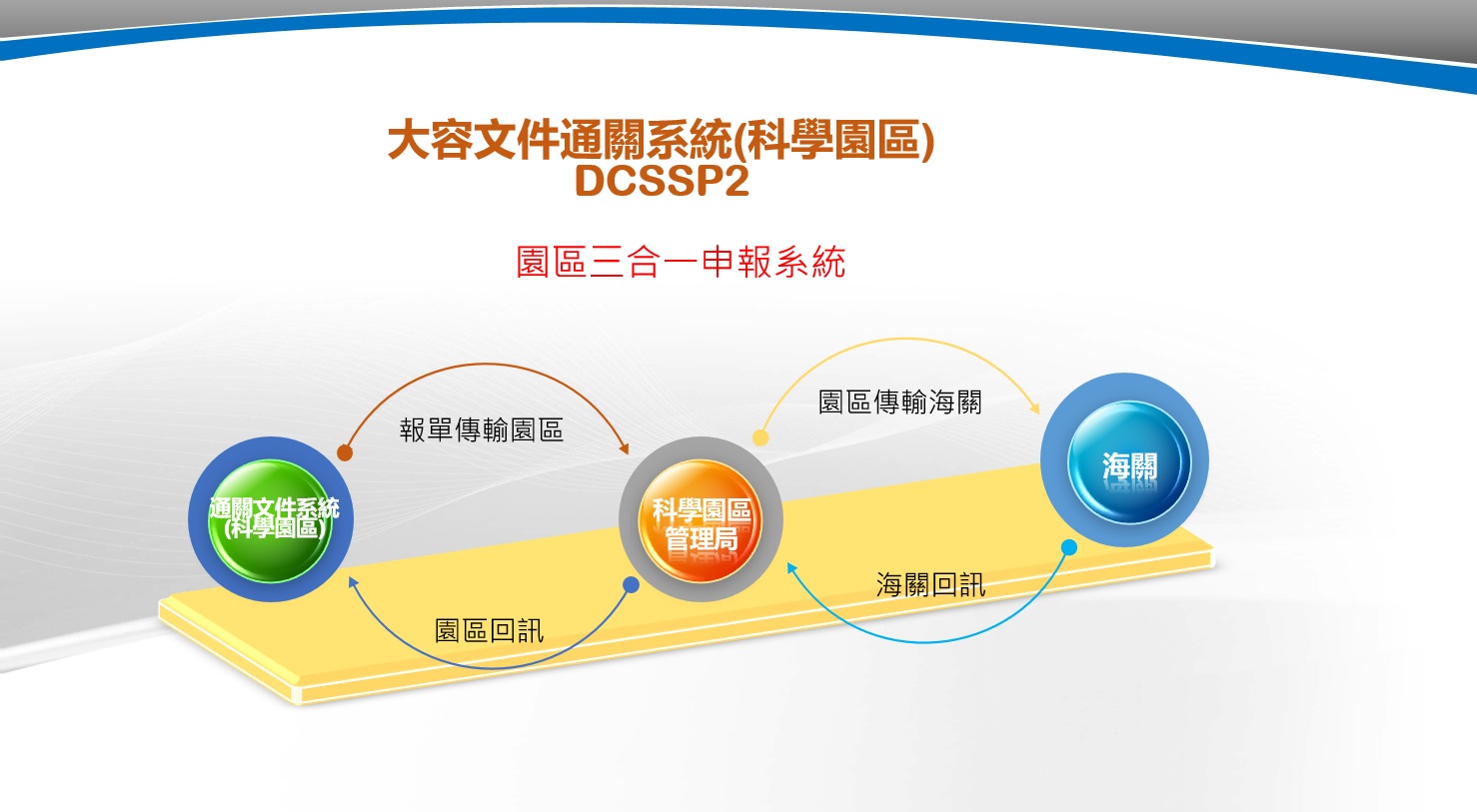 大容文件通關系統(科學園區)
DCSSP2

園區三合一申報系統

報單傳輸園區

園區傳輸海關

通關文件系統(科學園區)

科學園區管理局

海關

園區回訊

海關回訊